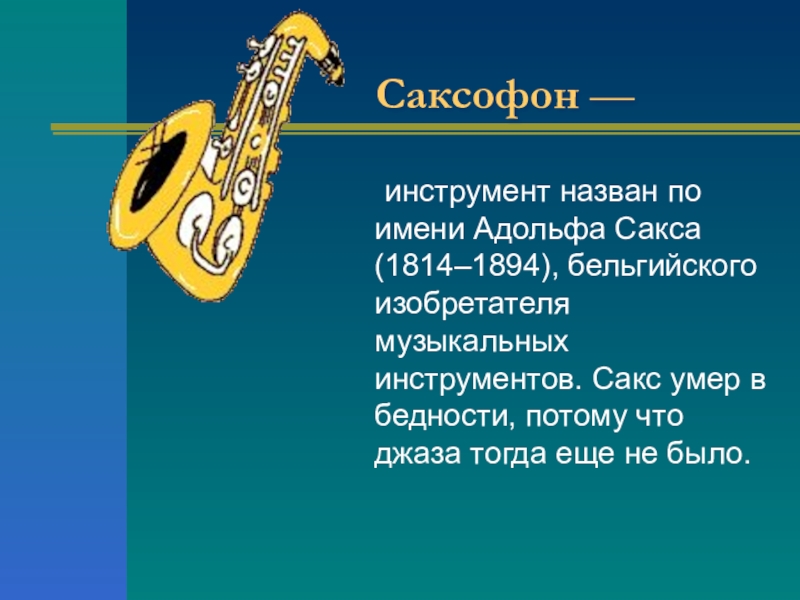 Саксофон —

инструмент назван по имени Адольфа Сакса (1814–1894), бельгийского изобретателя музыкальных инструментов. Сакс умер в бедности, потому что джаза тогда еще не было.